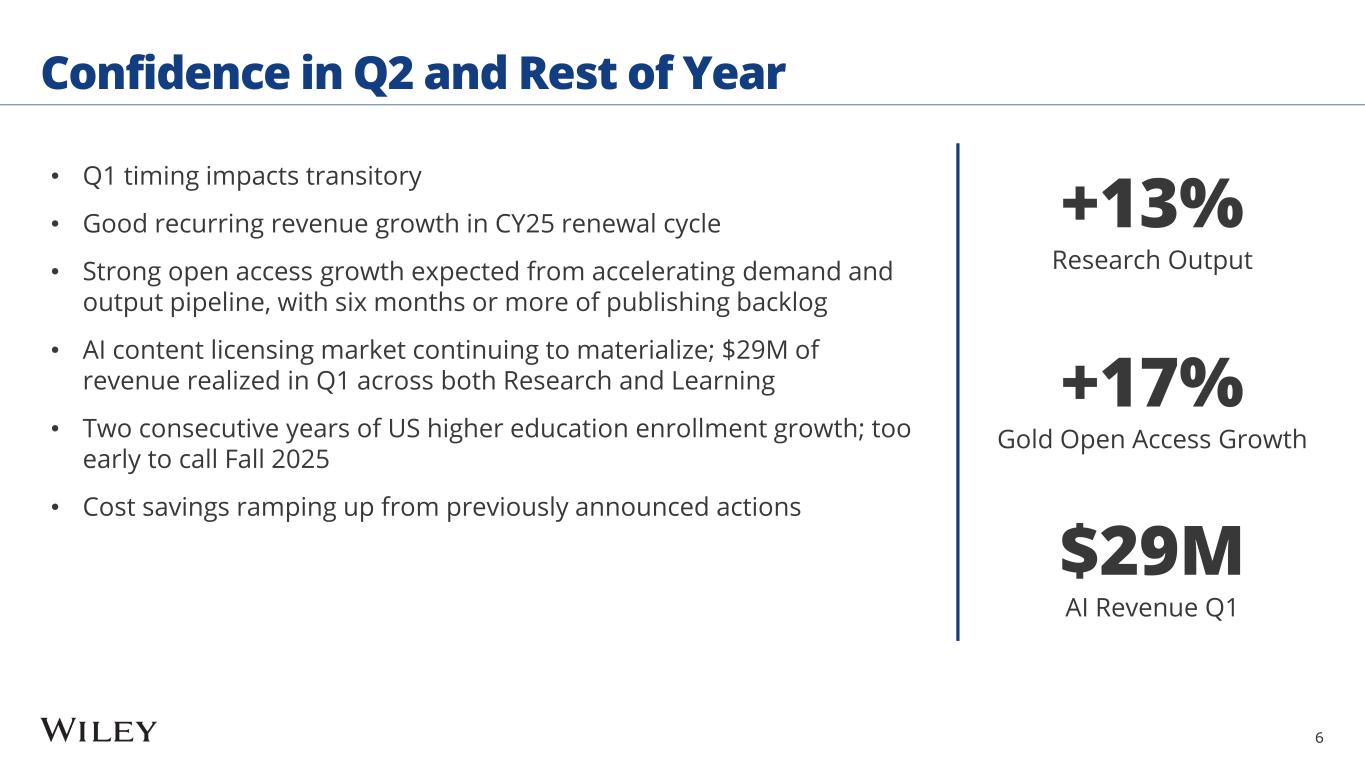 Confidence in Q2 and Rest of Year

• Q1 timing impacts transitory

• Good recurring revenue growth in CY25 renewal cycle

• Strong open access growth expected from accelerating demand and output pipeline, with six months or more of publishing backlog

• AI content licensing market continuing to materialize; \$29M of revenue realized in Q1 across both Research and Learning

• Two consecutive years of US higher education enrollment growth; too early to call Fall 2025

• Cost savings ramping up from previously announced actions

+13%
Research Output

+17%
Gold Open Access Growth

\$29M
AI Revenue Q1

WILEY

6